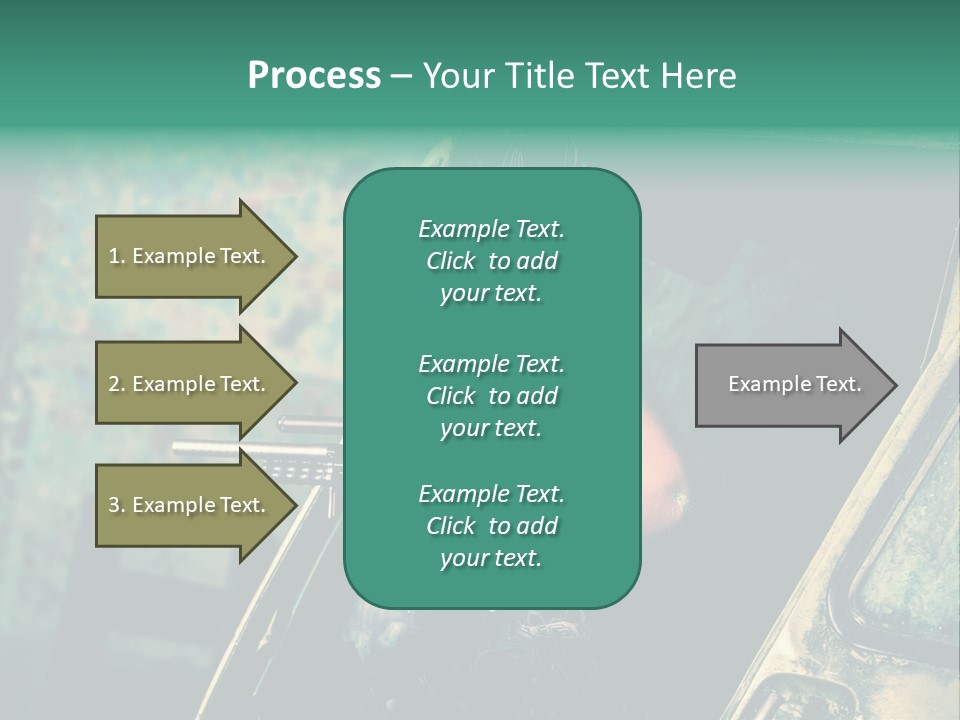 Process – Your Title Text Here

1. Example Text.

2. Example Text.

3. Example Text.

Example Text. Click to add your text.

Example Text. Click to add your text.

Example Text. Click to add your text.

Example Text.